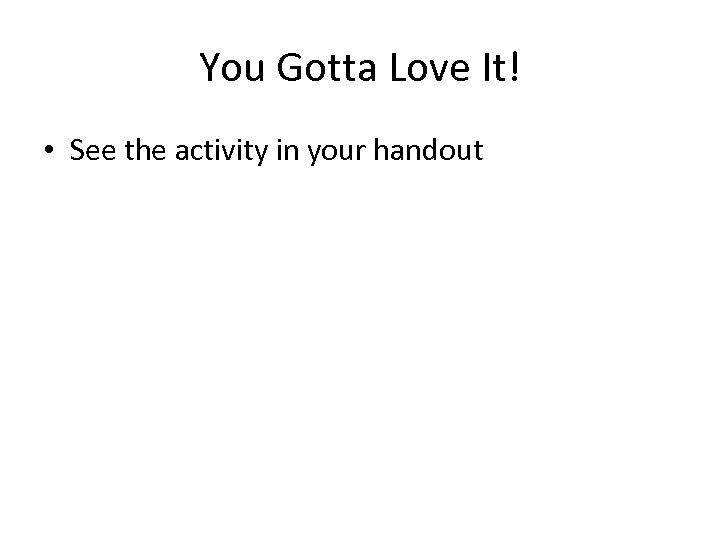 You Gotta Love It!

• See the activity in your handout